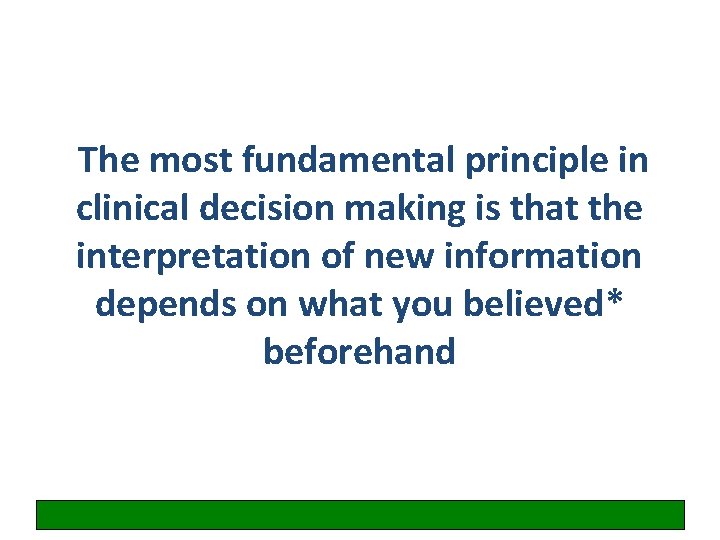 The most fundamental principle in clinical decision making is that the interpretation of new information depends on what you believed* beforehand